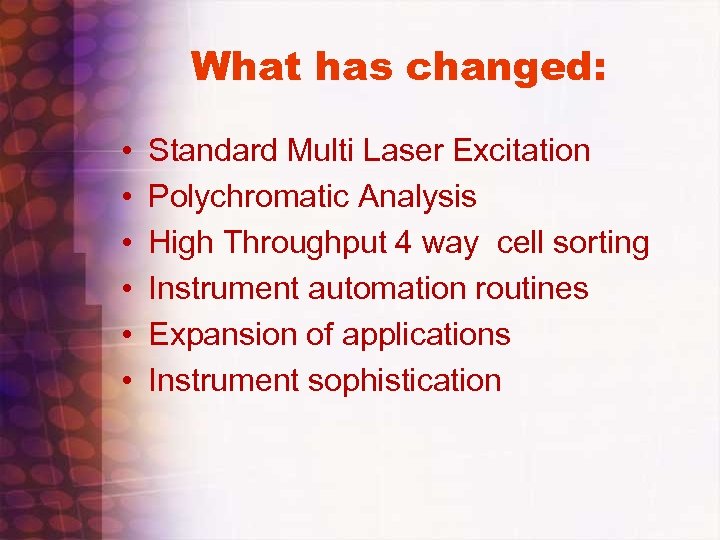 What has changed:

• Standard Multi Laser Excitation
• Polychromatic Analysis
• High Throughput 4 way cell sorting
• Instrument automation routines
• Expansion of applications
• Instrument sophistication